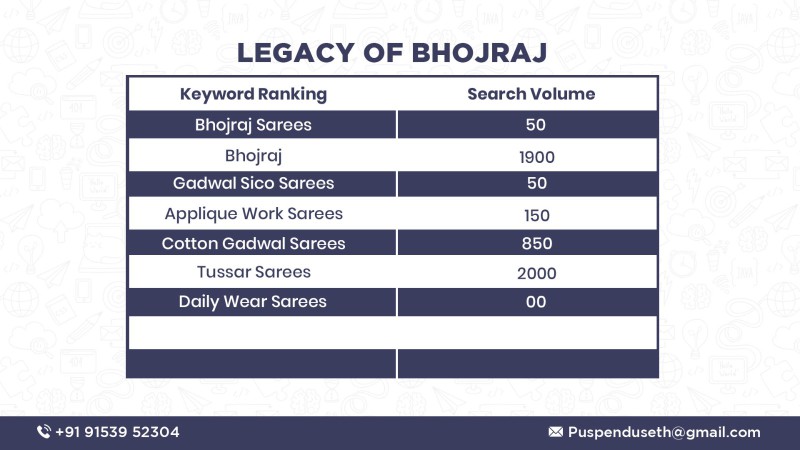 LEGACY OF BHOJRAJ

| Keyword Ranking | Search Volume |
|---|---|
| Bhojraj Sarees | 50 |
| Bhojraj | 1900 |
| Gadwal Sico Sarees | 50 |
| Applique Work Sarees | 150 |
| Cotton Gadwal Sarees | 850 |
| Tussar Sarees | 2000 |
| Daily Wear Sarees | 00 |
| | |
| | |

+91 91539 52304

Puspenduseth@gmail.com